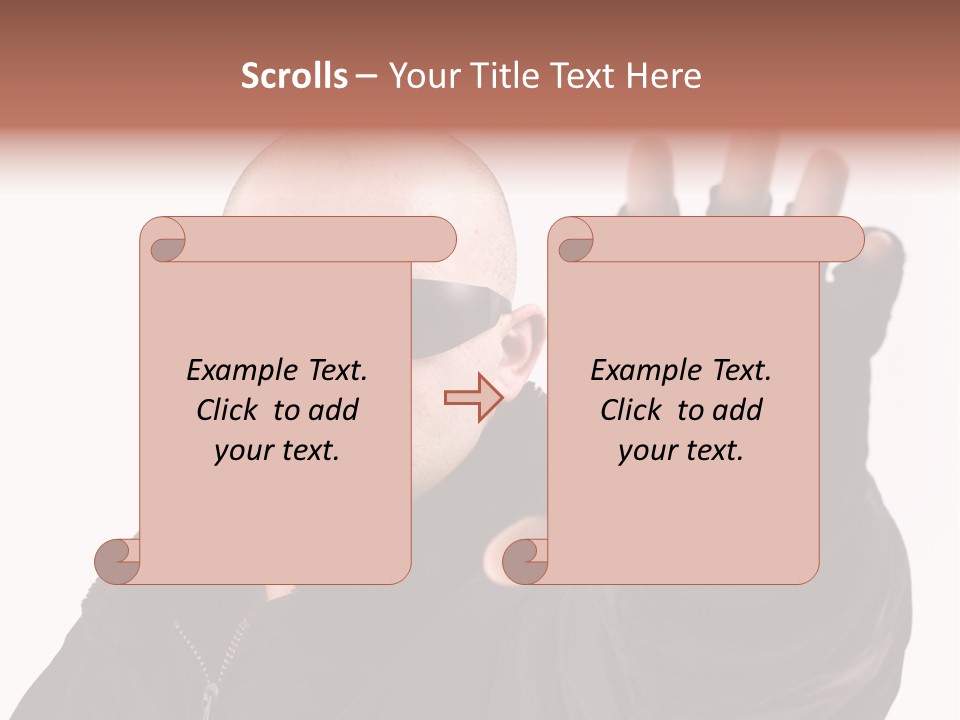 Scrolls – Your Title Text Here

Example Text. Click to add your text.

Example Text. Click to add your text.